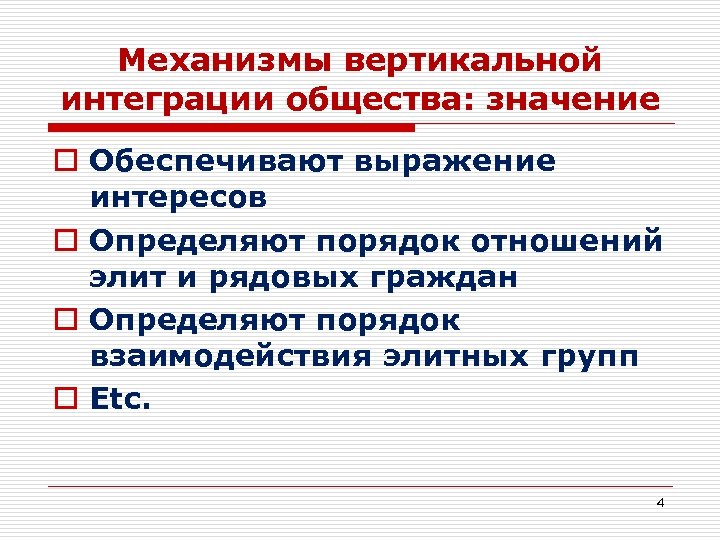 Механизмы вертикальной интеграции общества: значение

Обеспечивают выражение интересов

Определяют порядок отношений элит и рядовых граждан

Определяют порядок взаимодействия элитных групп

Etc.

4